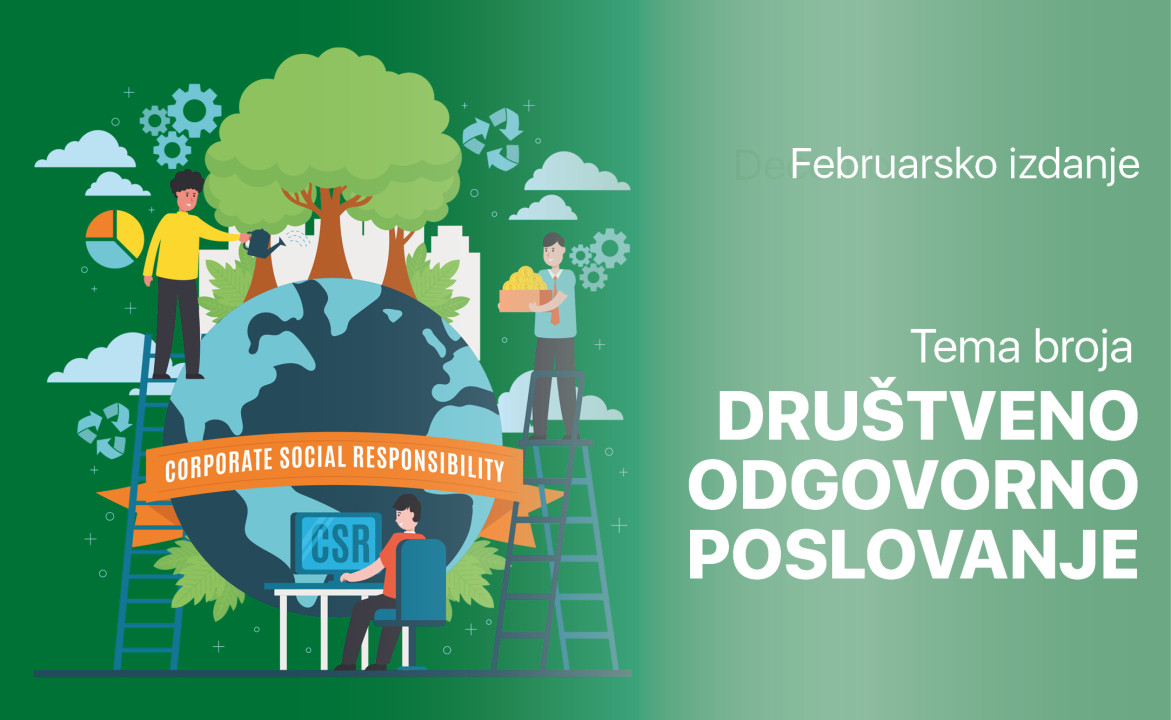 CORPORATE SOCIAL RESPONSIBILITY

CSR

Februarsko izdanje

Tema broja

DRUŠTVENO ODGOVORNO POSLOVANJE